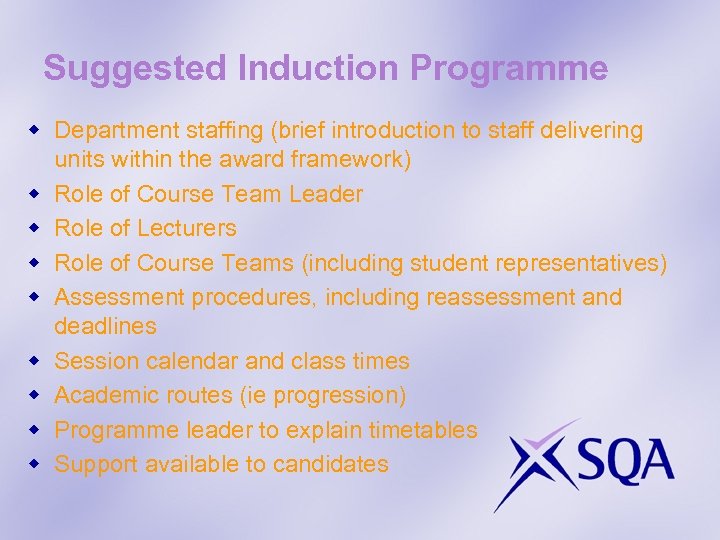 Suggested Induction Programme

- Department staffing (brief introduction to staff delivering units within the award framework)
- Role of Course Team Leader
- Role of Lecturers
- Role of Course Teams (including student representatives)
- Assessment procedures, including reassessment and deadlines
- Session calendar and class times
- Academic routes (ie progression)
- Programme leader to explain timetables
- Support available to candidates

SQA